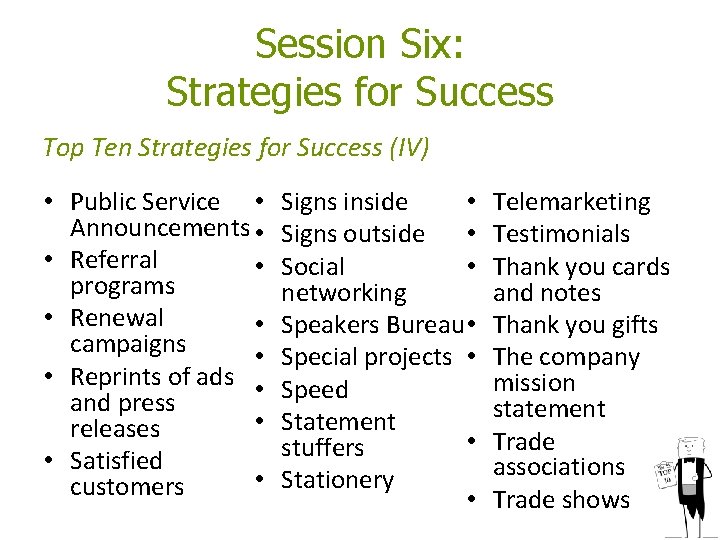 Session Six:
Strategies for Success

Top Ten Strategies for Success (IV)

• Public Service Announcements
• Referral programs
• Renewal campaigns
• Reprints of ads and press releases
• Satisfied customers

• Signs inside
• Signs outside
• Social networking
• Speakers Bureau
• Special projects
• Speed
• Statement stuffers
• Stationery

• Telemarketing
• Testimonials
• Thank you cards and notes
• Thank you gifts
• The company mission statement
• Trade associations
• Trade shows

TOP 10